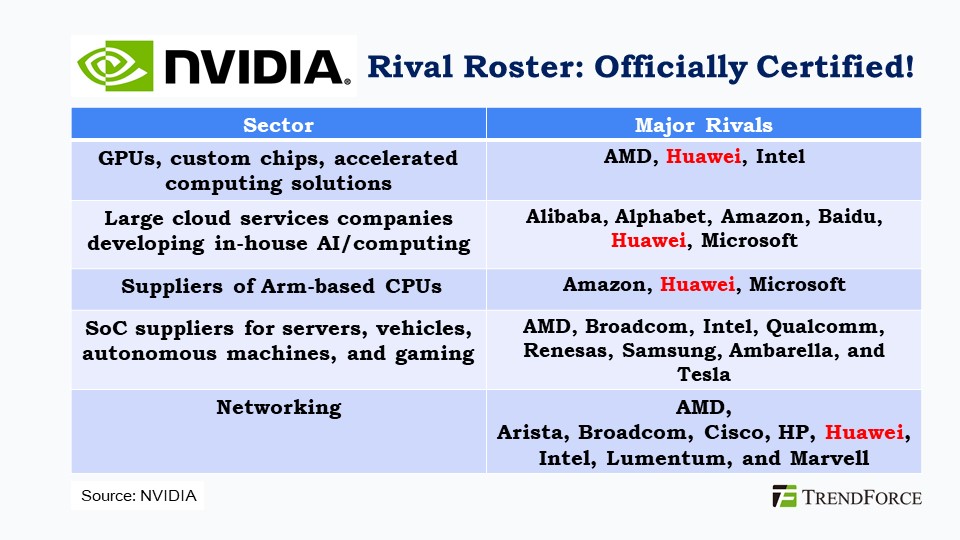 NVIDIA. Rival Roster: Officially Certified!

| Sector | Major Rivals |
|---|---|
| GPUs, custom chips, accelerated computing solutions | AMD, Huawei, Intel |
| Large cloud services companies developing in-house AI/computing | Alibaba, Alphabet, Amazon, Baidu, Huawei, Microsoft |
| Suppliers of Arm-based CPUs | Amazon, Huawei, Microsoft |
| SoC suppliers for servers, vehicles, autonomous machines, and gaming | AMD, Broadcom, Intel, Qualcomm, Renesas, Samsung, Ambarella, and Tesla |
| Networking | AMD, Arista, Broadcom, Cisco, HP, Huawei, Intel, Lumentum, and Marvell |

Source: NVIDIA

TRENDFORCE